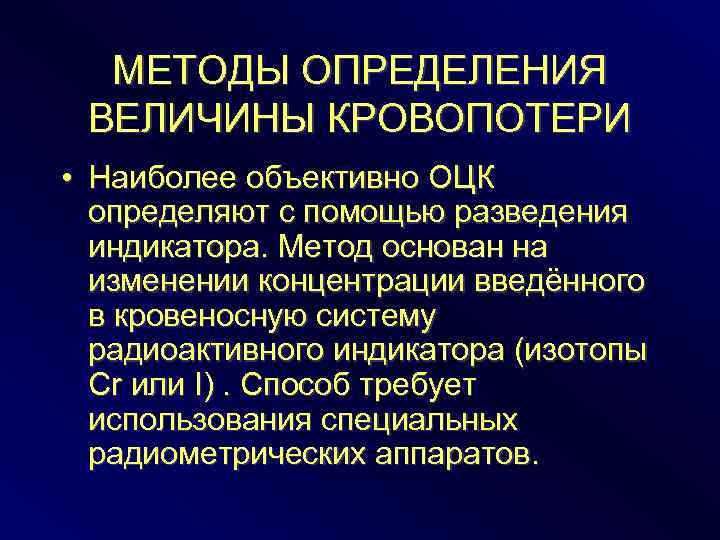 МЕТОДЫ ОПРЕДЕЛЕНИЯ ВЕЛИЧИНЫ КРОВОПОТЕРИ

• Наиболее объективно ОЦК определяют с помощью разведения индикатора. Метод основан на изменении концентрации введённого в кровеносную систему радиоактивного индикатора (изотопы Cr или I) . Способ требует использования специальных радиометрических аппаратов.